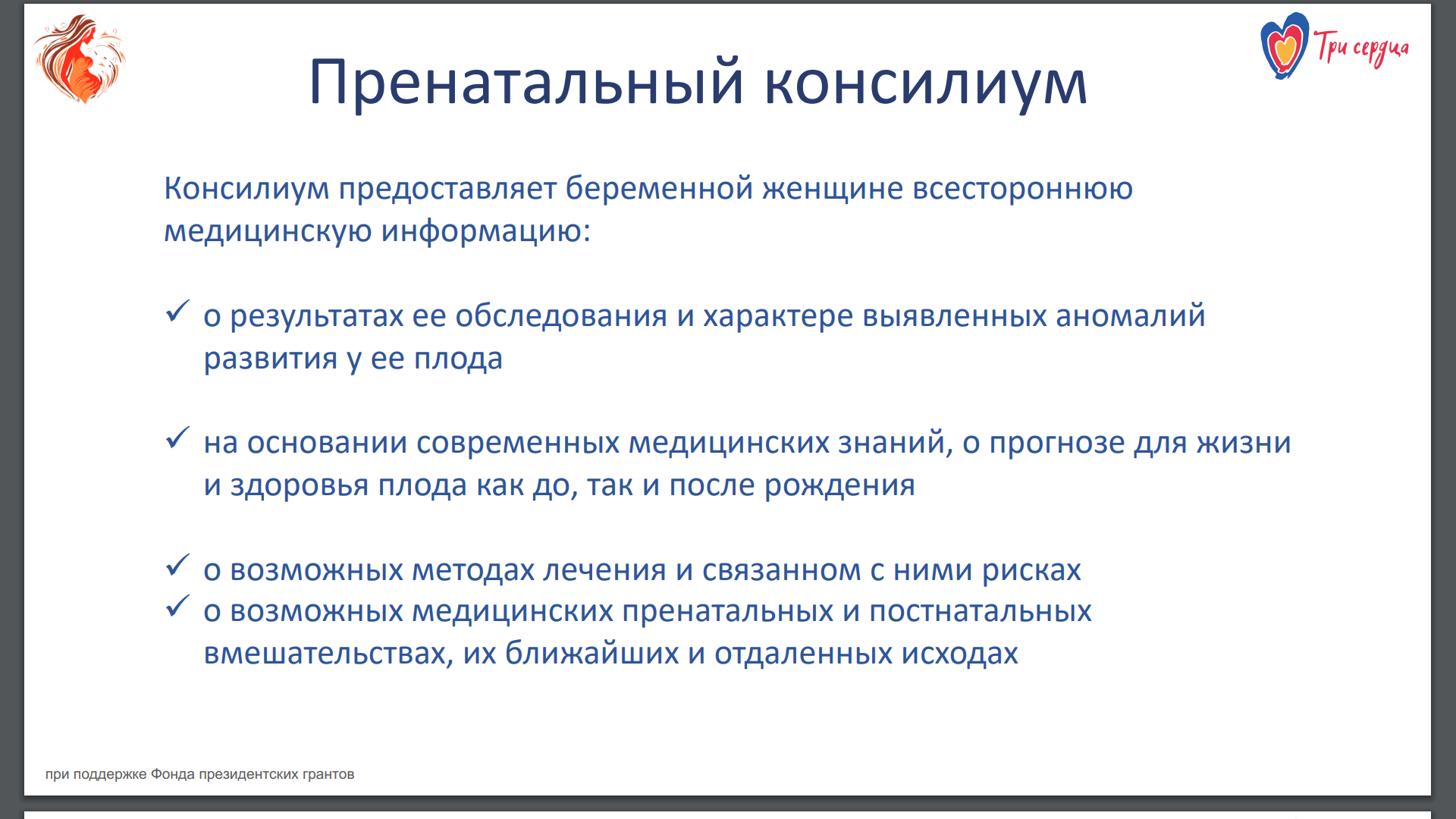 Три сердца

Пренатальный консилиум

Консилиум предоставляет беременной женщине всестороннюю медицинскую информацию:

✓ о результатах ее обследования и характере выявленных аномалий развития у ее плода

✓ на основании современных медицинских знаний, о прогнозе для жизни и здоровья плода как до, так и после рождения

✓ о возможных методах лечения и связанном с ними рисках
✓ о возможных медицинских пренатальных и постнатальных вмешательствах, их ближайших и отдаленных исходах

при поддержке Фонда президентских грантов